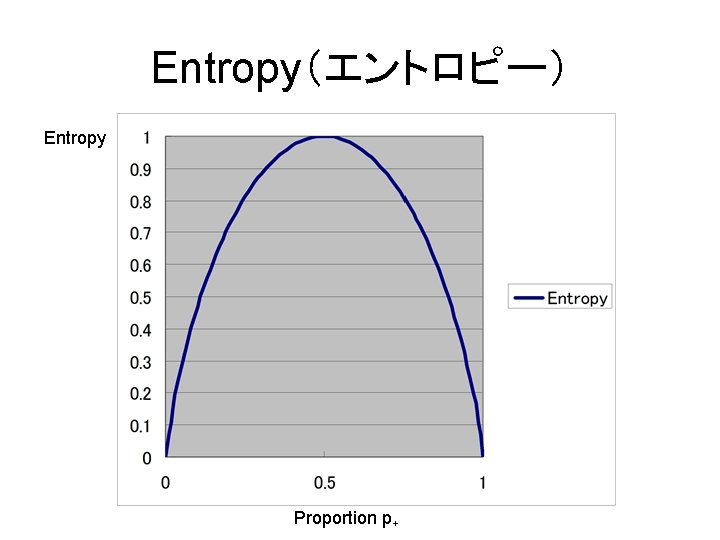 Entropy（エントロピー）

Entropy

1
0.9
0.8
0.7
0.6
0.5
0.4
0.3
0.2
0.1
0

0
0.5
1

Entropy

Proportion $p_+$